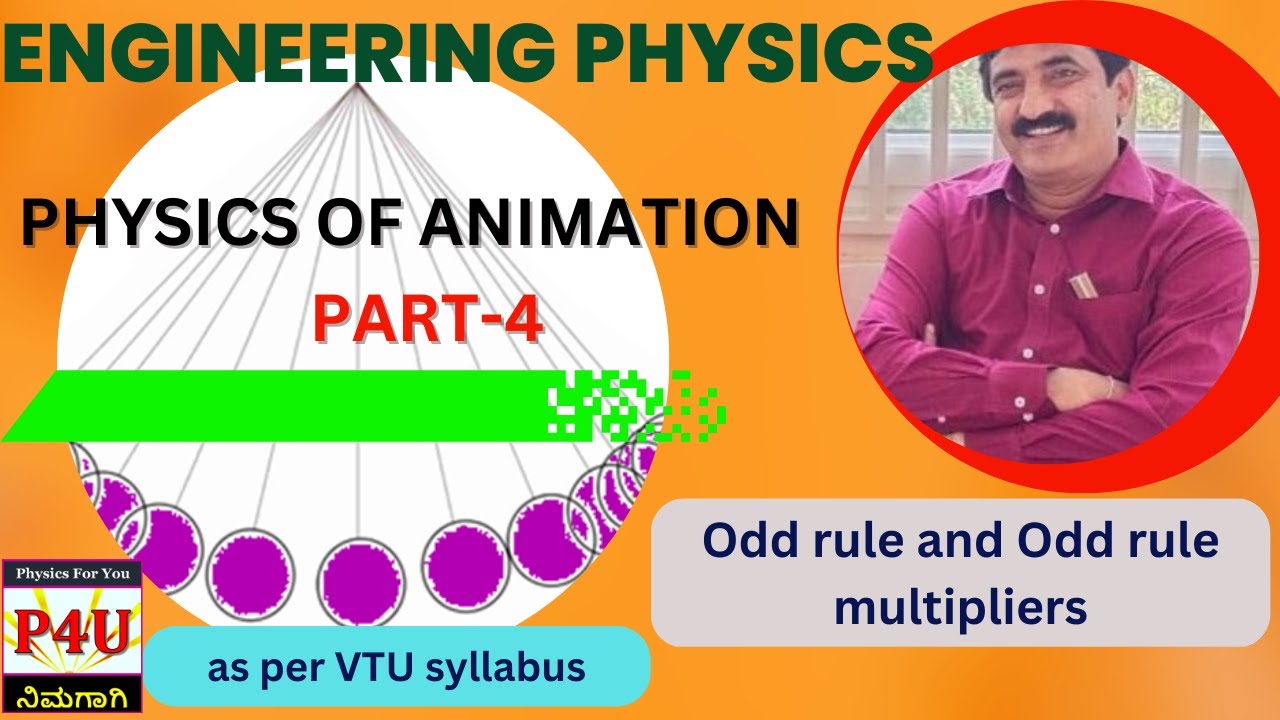 ENGINEERING PHYSICS

PHYSICS OF ANIMATION

PART-4

Odd rule and Odd rule multipliers

Physics For You

P4U

ನಿಮಗಾಗಿ

as per VTU syllabus